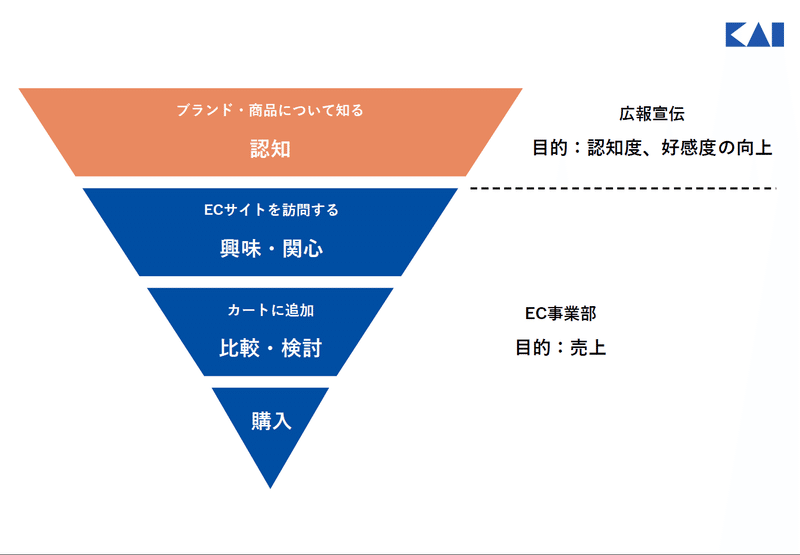 KAI

ブランド・商品について知る

認知

広報宣伝

目的：認知度、好感度の向上

ECサイトを訪問する

興味・関心

カートに追加

比較・検討

EC事業部

目的：売上

購入